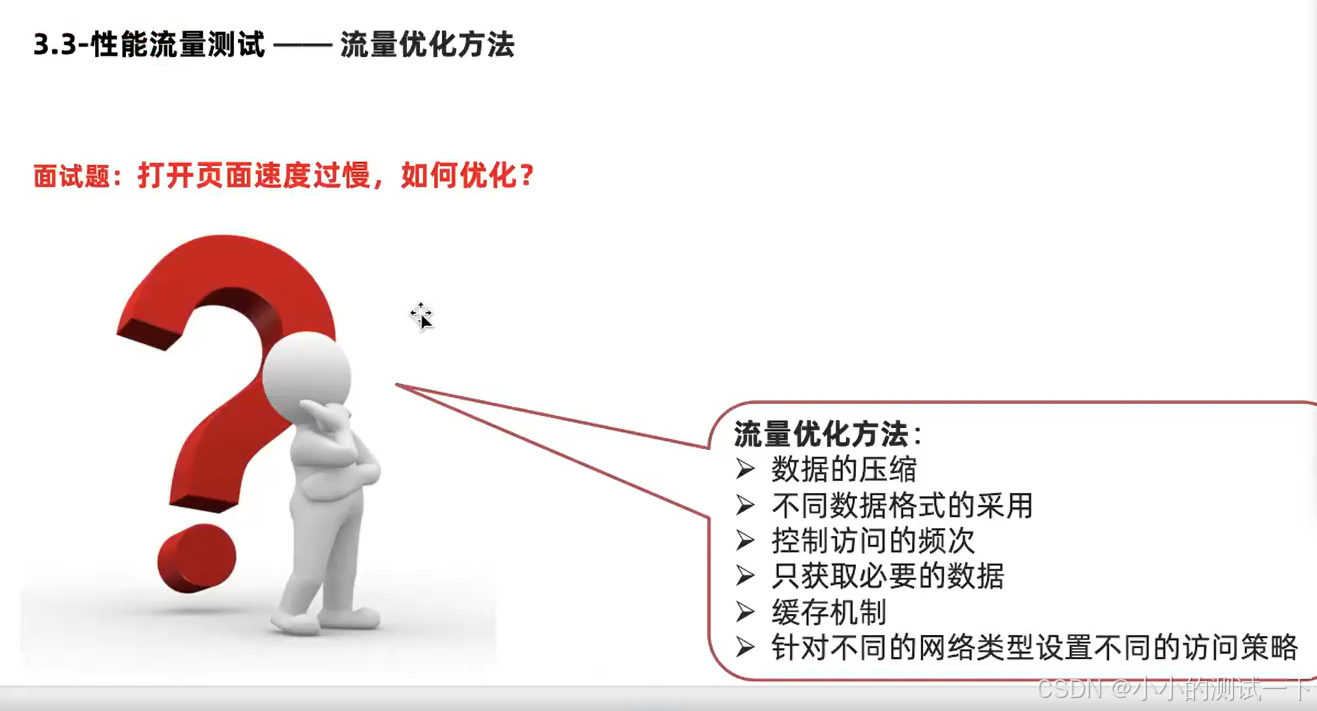 3.3-性能流量测试 —— 流量优化方法

面试题：打开页面速度过慢，如何优化？

流量优化方法：
➢ 数据的压缩
➢ 不同数据格式的采用
➢ 控制访问的频次
➢ 只获取必要的数据
➢ 缓存机制
➢ 针对不同的网络类型设置不同的访问策略

CSDN @小小的测试一下